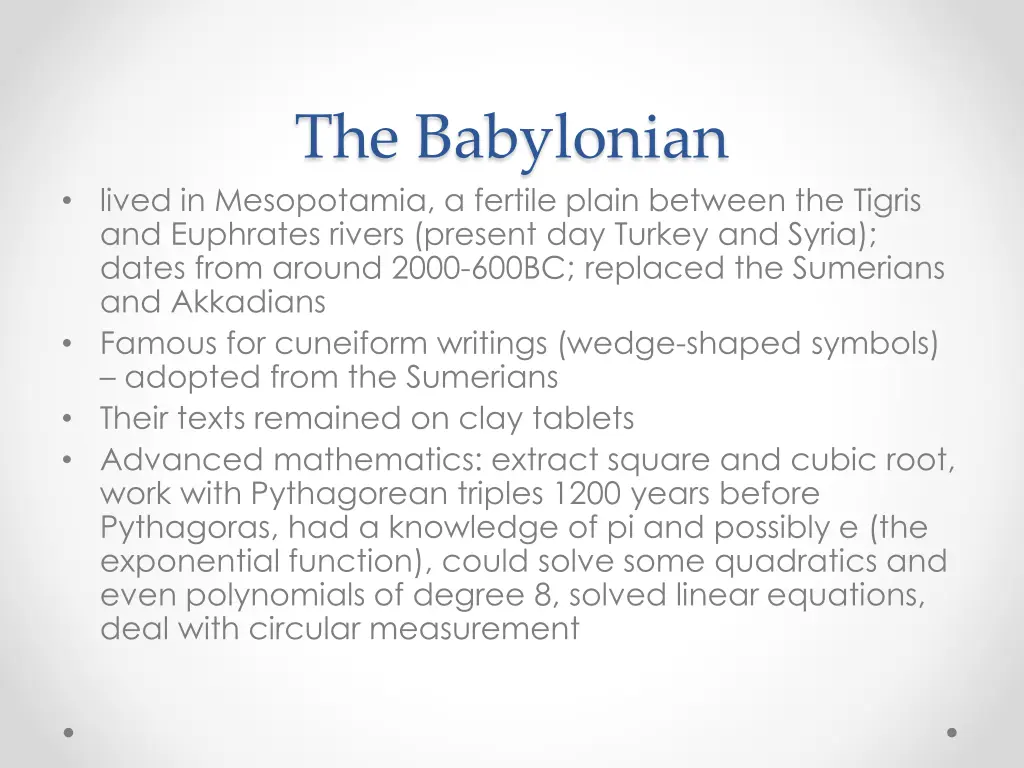 The Babylonian

• lived in Mesopotamia, a fertile plain between the Tigris and Euphrates rivers (present day Turkey and Syria); dates from around 2000-600BC; replaced the Sumerians and Akkadians
• Famous for cuneiform writings (wedge-shaped symbols) – adopted from the Sumerians
• Their texts remained on clay tablets
• Advanced mathematics: extract square and cubic root, work with Pythagorean triples 1200 years before Pythagoras, had a knowledge of pi and possibly e (the exponential function), could solve some quadratics and even polynomials of degree 8, solved linear equations, deal with circular measurement